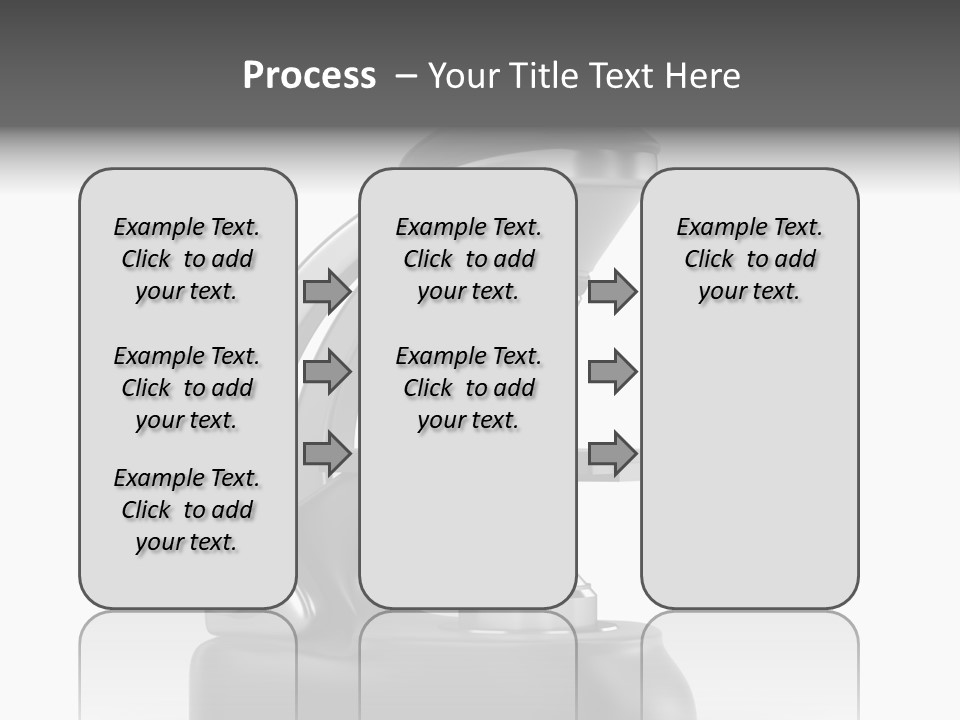 Process – Your Title Text Here

Example Text. Click to add your text.

Example Text. Click to add your text.

Example Text. Click to add your text.

Example Text. Click to add your text.

Example Text. Click to add your text.

Example Text. Click to add your text.